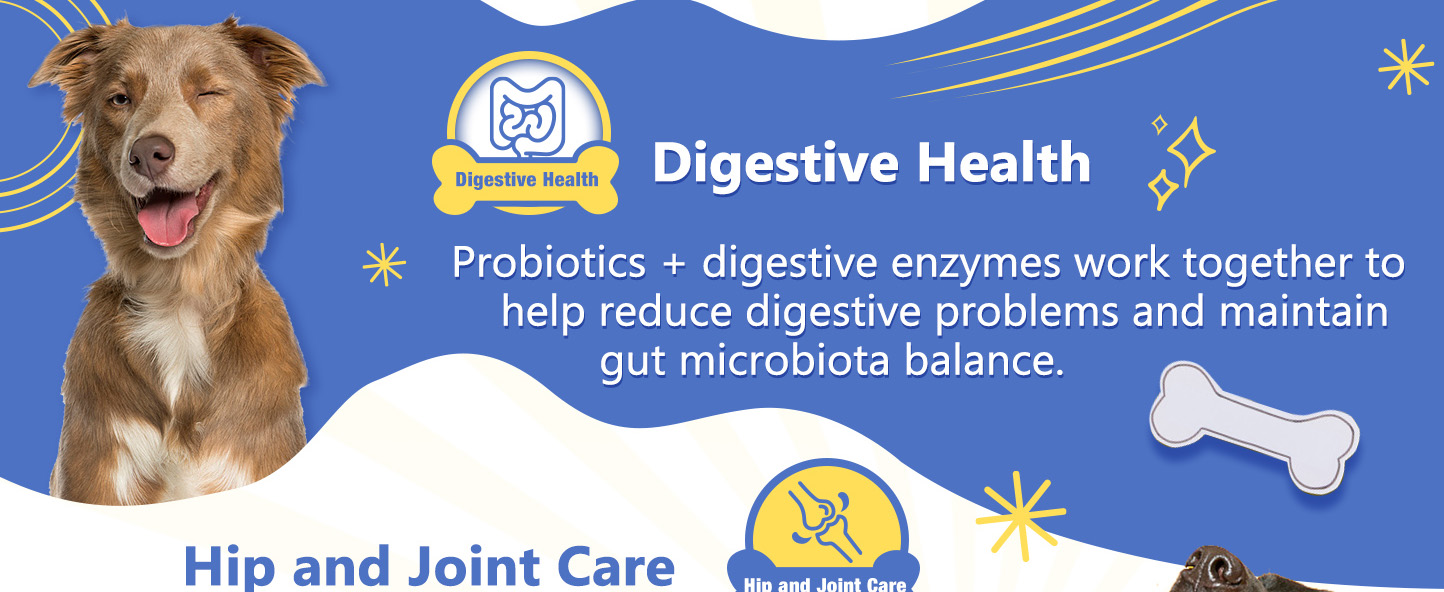 Digestive Health

Digestive Health

Probiotics + digestive enzymes work together to help reduce digestive problems and maintain gut microbiota balance.

Hip and Joint Care

Hip and Joint Care